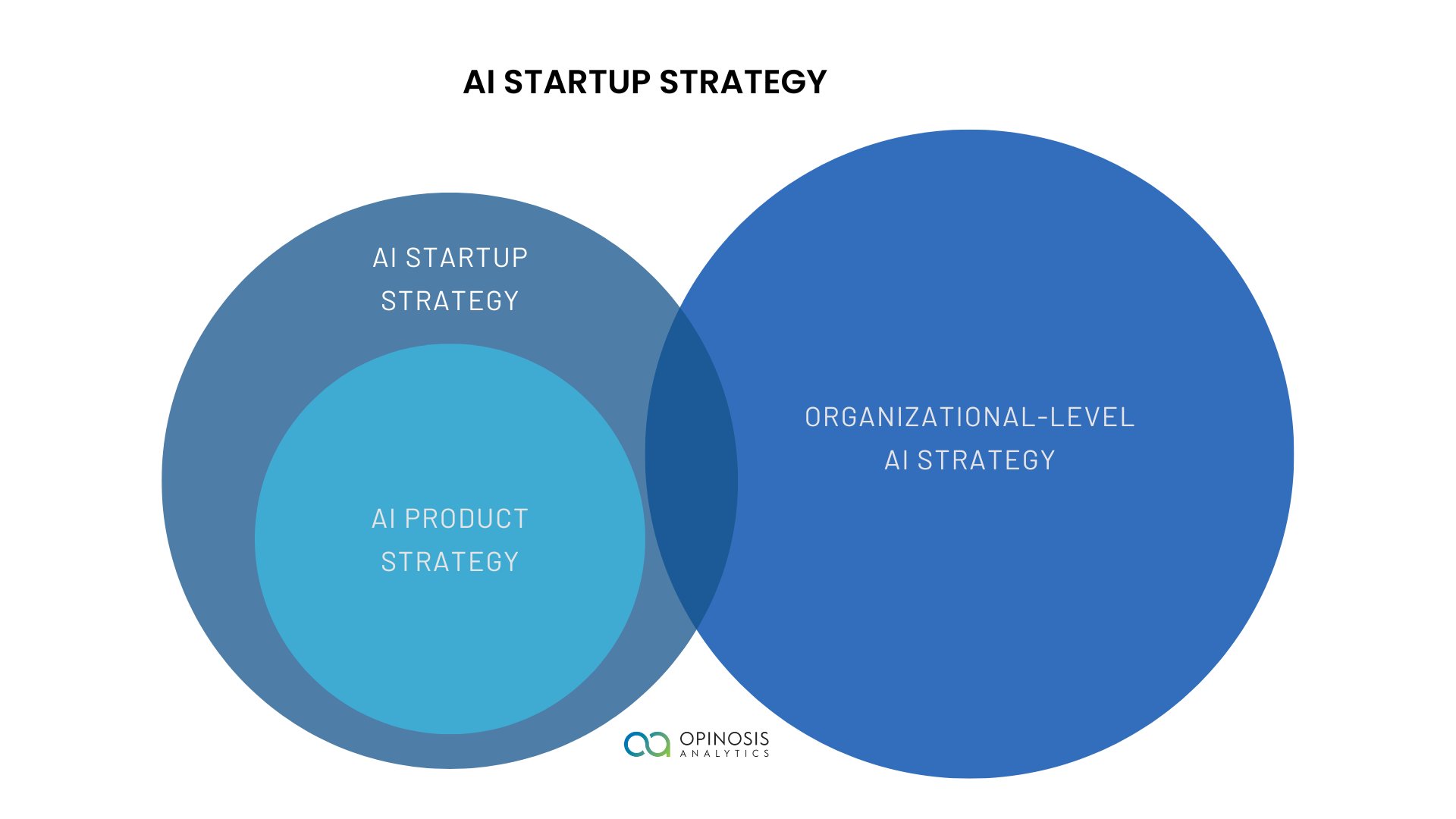 AI STARTUP STRATEGY

AI STARTUP STRATEGY

AI PRODUCT STRATEGY

ORGANIZATIONAL-LEVEL AI STRATEGY

OPINOSIS ANALYTICS